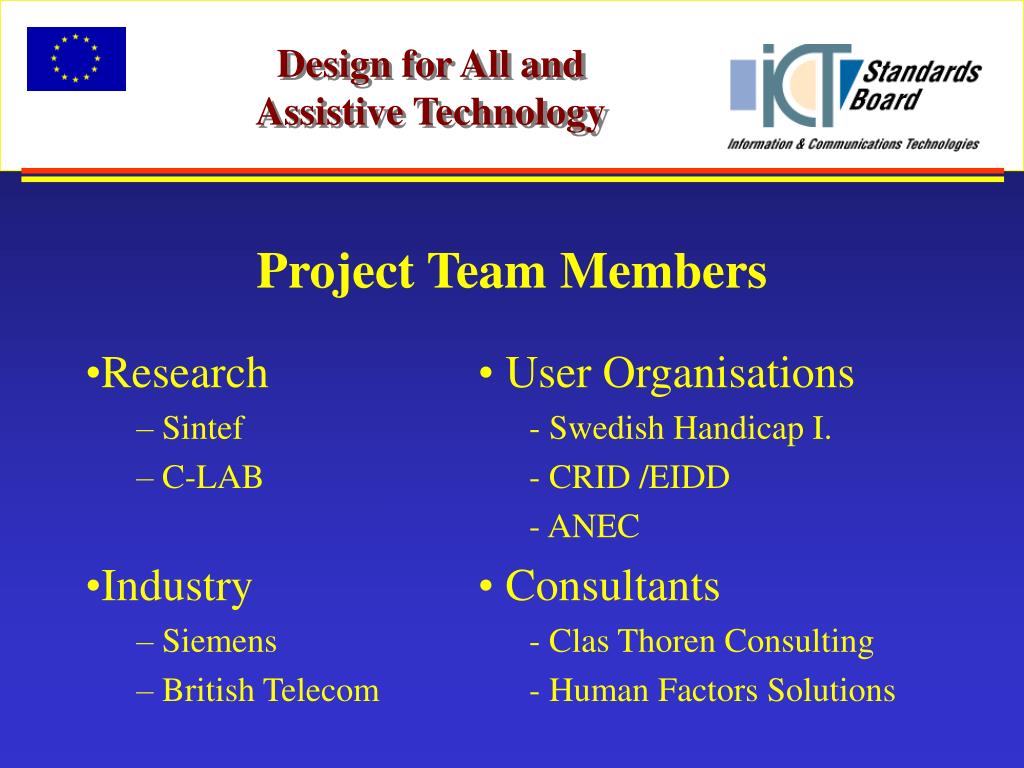 Design for All and Assistive Technology

ICT Standards Board
Information & Communications Technologies

Project Team Members

•Research
– Sintef
– C-LAB

•Industry
– Siemens
– British Telecom

• User Organisations
- Swedish Handicap I.
- CRID /EIDD
- ANEC

• Consultants
- Clas Thoren Consulting
- Human Factors Solutions